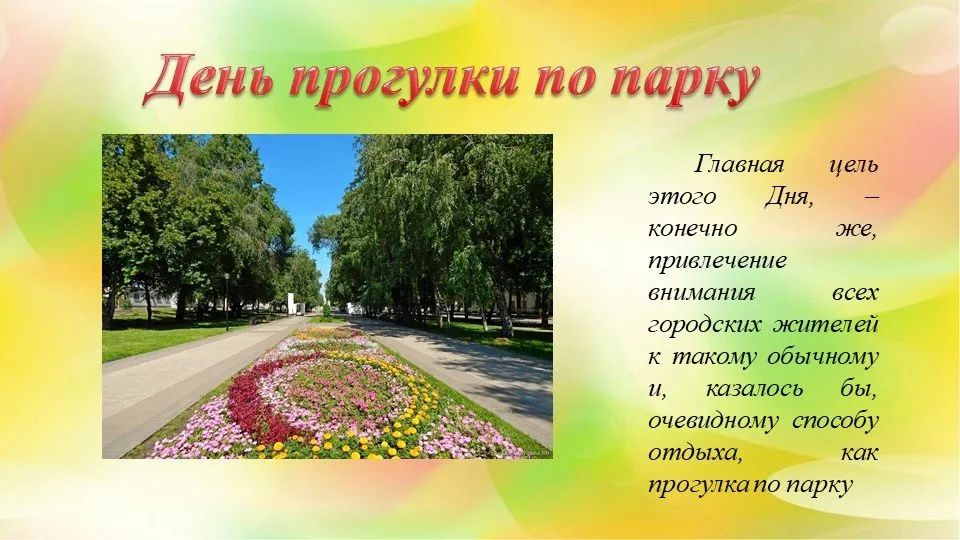 День прогулки по парку

Главная цель этого Дня, – конечно же, привлечение внимания всех городских жителей к такому обычному и, казалось бы, очевидному способу отдыха, как прогулка по парку